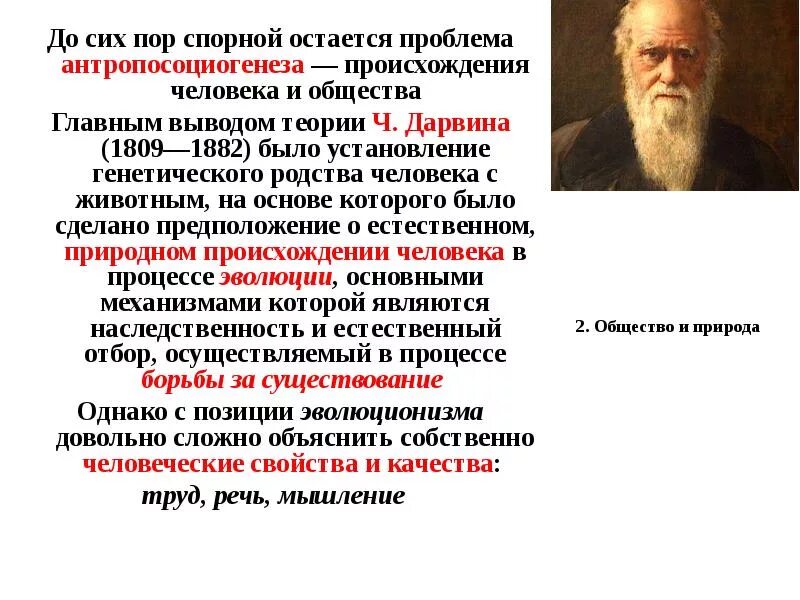 До сих пор спорной остается проблема антропосоциогенеза — происхождения человека и общества

Главным выводом теории Ч. Дарвина (1809—1882) было установление генетического родства человека с животным, на основе которого было сделано предположение о естественном, природном происхождении человека в процессе эволюции, основными механизмами которой являются наследственность и естественный отбор, осуществляемый в процессе борьбы за существование

Однако с позиции эволюционизма довольно сложно объяснить собственно человеческие свойства и качества: труд, речь, мышление

2. Общество и природа